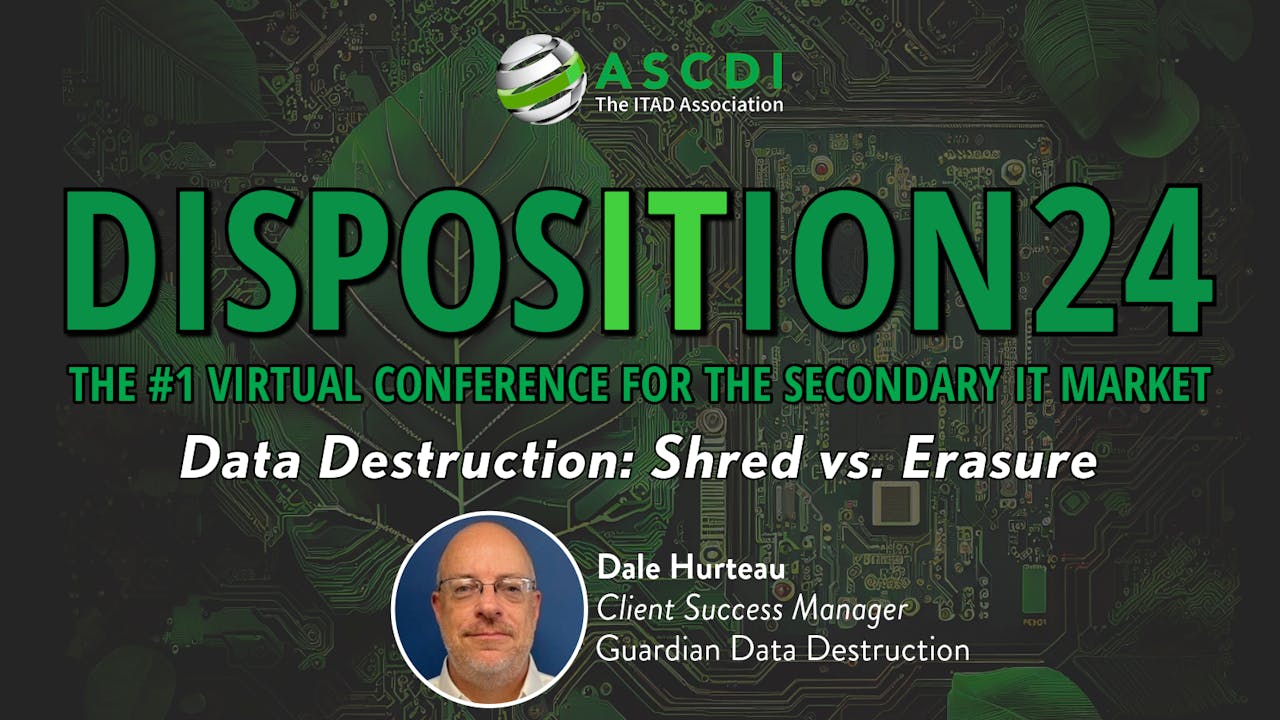 ASCDI
The ITAD Association

DISPOSITION24

THE #1 VIRTUAL CONFERENCE FOR THE SECONDARY IT MARKET

Data Destruction: Shred vs. Erasure

Dale Hurteau
Client Success Manager
Guardian Data Destruction